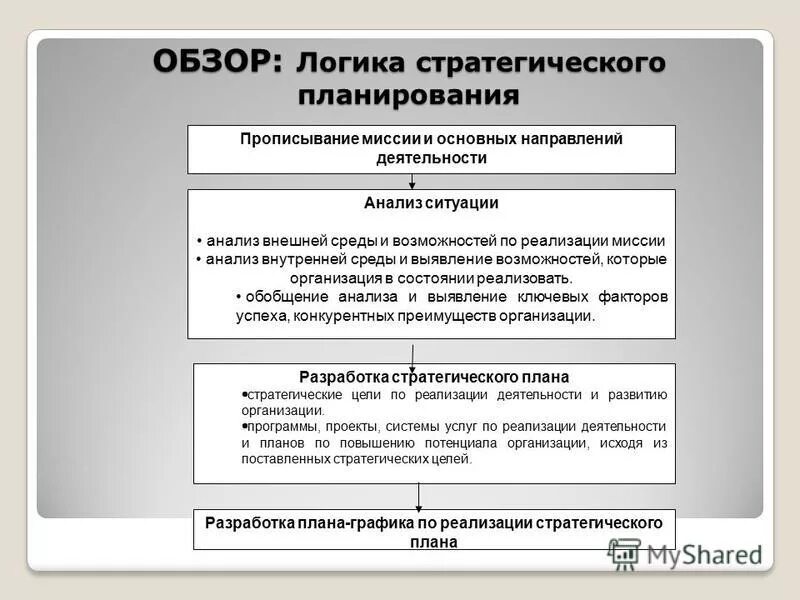 ОБЗОР: Логика стратегического планирования

Прописывание миссии и основных направлений деятельности

Анализ ситуации

• анализ внешней среды и возможностей по реализации миссии
• анализ внутренней среды и выявление возможностей, которые организация в состоянии реализовать.
• обобщение анализа и выявление ключевых факторов успеха, конкурентных преимуществ организации.

Разработка стратегического плана
•стратегические цели по реализации деятельности и развитию организации.
•программы, проекты, системы услуг по реализации деятельности и планов по повышению потенциала организации, исходя из поставленных стратегических целей.

Разработка плана-графика по реализации стратегического плана

MyShared